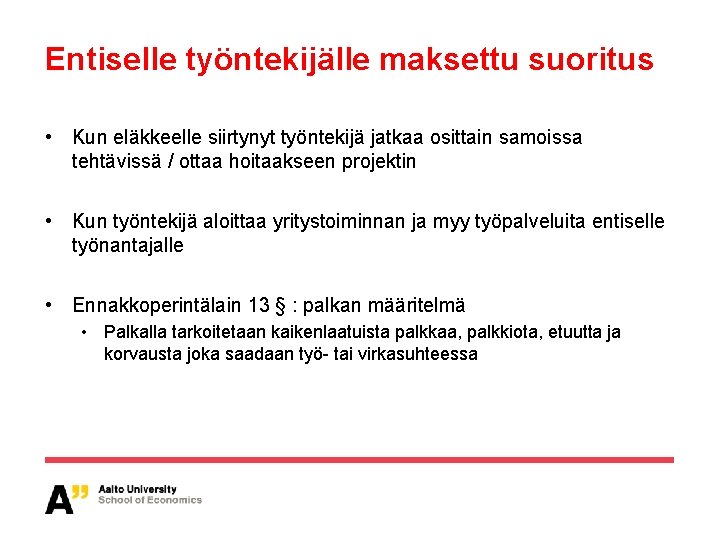 Entiselle työntekijälle maksettu suoritus

• Kun eläkkeelle siirtynyt työntekijä jatkaa osittain samoissa tehtävissä / ottaa hoitaakseen projektin

• Kun työntekijä aloittaa yritystoiminnan ja myy työpalveluita entiselle työnantajalle

• Ennakkoperintälain 13 § : palkan määritelmä
  • Palkalla tarkoitetaan kaikenlaatuista palkkaa, palkkiota, etuutta ja korvausta joka saadaan työ- tai virkasuhteessa

A" Aalto University
School of Economics